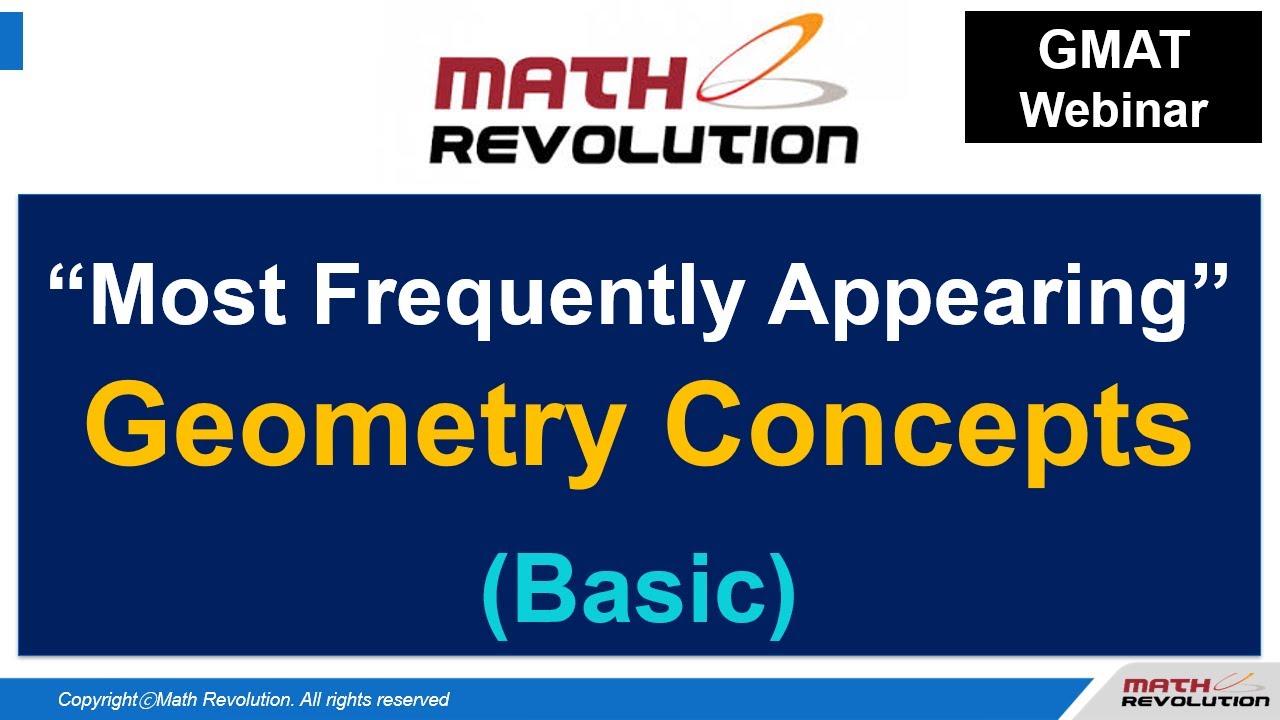 MATH REVOLUTION

GMAT Webinar

“Most Frequently Appearing”

Geometry Concepts

(Basic)

Copyright©Math Revolution. All rights reserved

MATH REVOLUTION